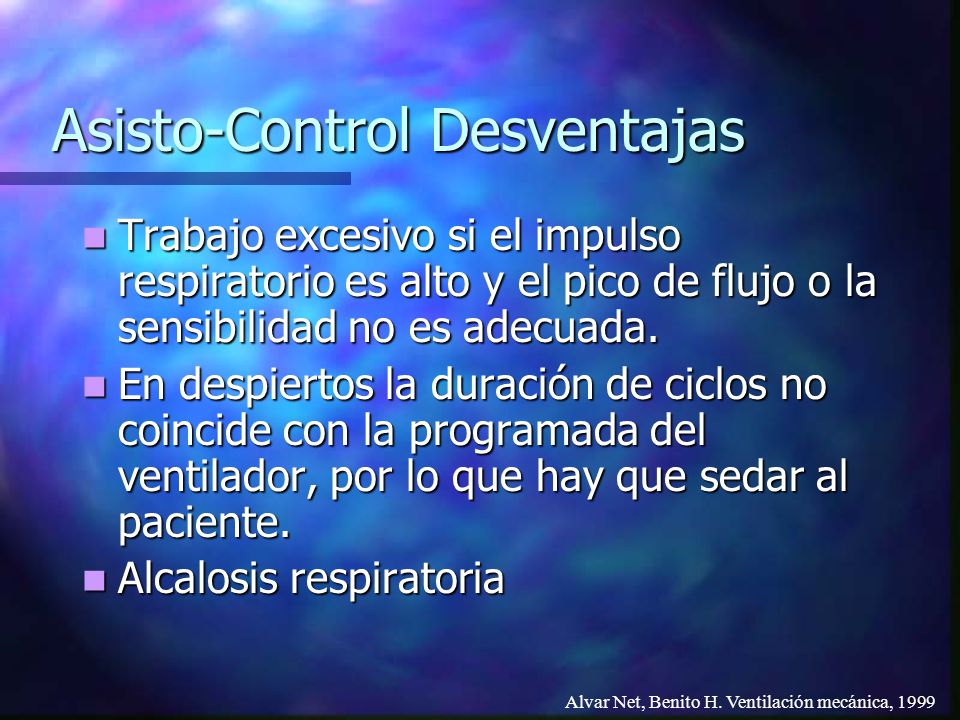 Asisto-Control Desventajas

- Trabajo excesivo si el impulso respiratorio es alto y el pico de flujo o la sensibilidad no es adecuada.
- En despiertos la duración de ciclos no coincide con la programada del ventilador, por lo que hay que sedar al paciente.
- Alcalosis respiratoria

Alvar Net, Benito H. Ventilación mecánica, 1999